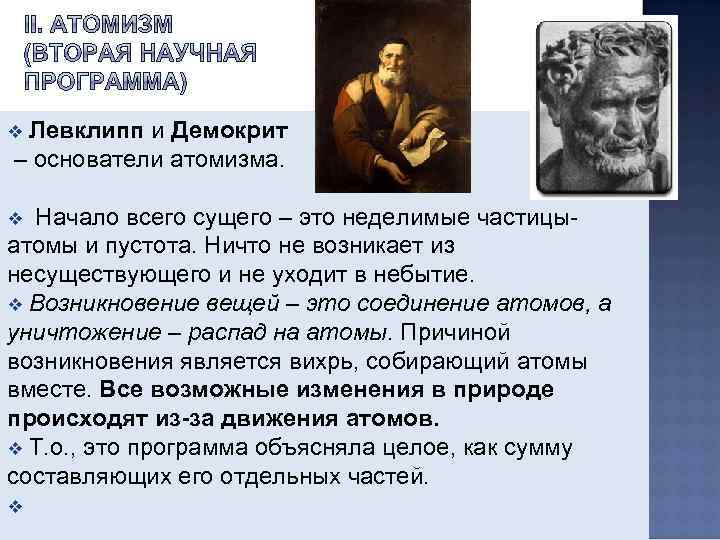 II. АТОМИЗМ (ВТОРАЯ НАУЧНАЯ ПРОГРАММА)

❖ Левклипп и Демокрит – основатели атомизма.

❖ Начало всего сущего – это неделимые частицы-атомы и пустота. Ничто не возникает из несуществующего и не уходит в небытие.
❖ Возникновение вещей – это соединение атомов, а уничтожение – распад на атомы. Причиной возникновения является вихрь, собирающий атомы вместе. Все возможные изменения в природе происходят из-за движения атомов.
❖ Т.о., это программа объясняла целое, как сумму составляющих его отдельных частей.
❖